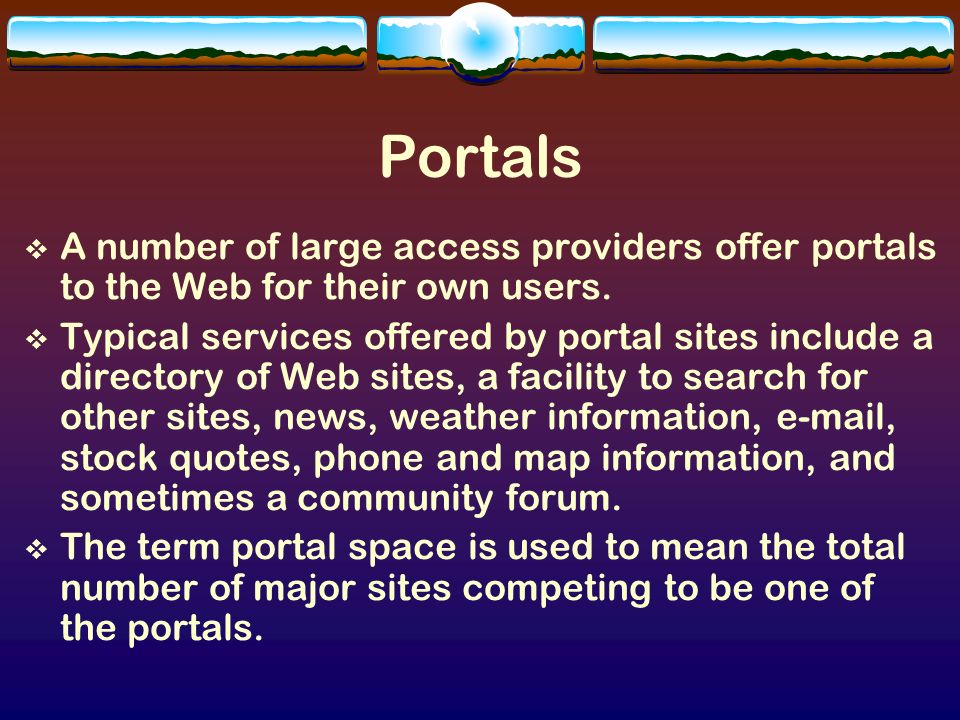 Portals

❖ A number of large access providers offer portals to the Web for their own users.

❖ Typical services offered by portal sites include a directory of Web sites, a facility to search for other sites, news, weather information, e-mail, stock quotes, phone and map information, and sometimes a community forum.

❖ The term portal space is used to mean the total number of major sites competing to be one of the portals.